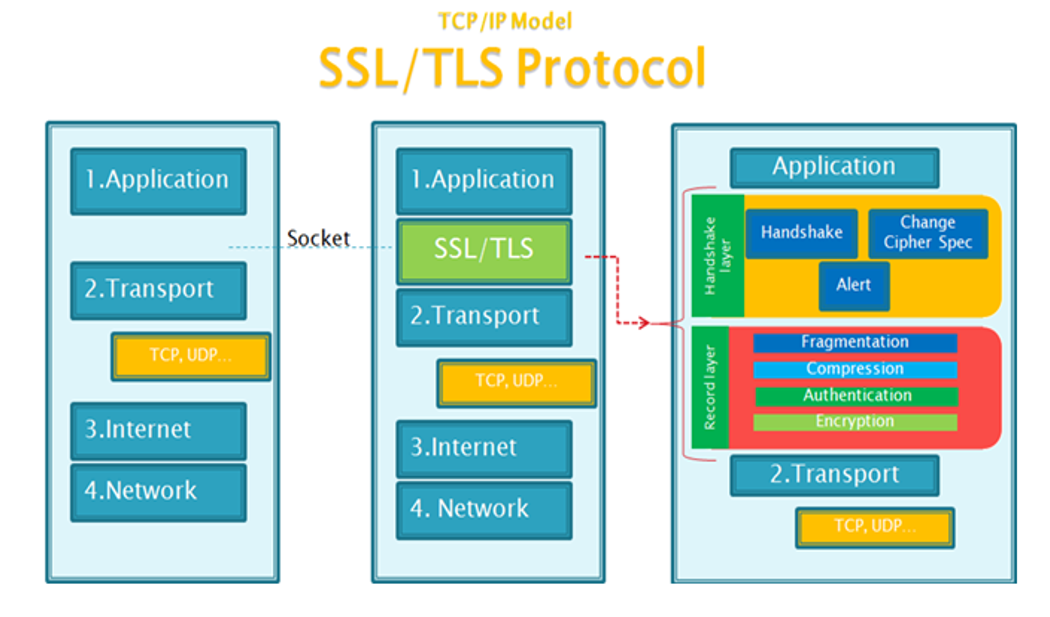 TCP/IP Model
SSL/TLS Protocol

1.Application
Socket
2.Transport
TCP, UDP...
3.Internet
4.Network

1.Application
SSL/TLS
2.Transport
TCP, UDP...
3.Internet
4. Network

Application
Handshake layer
Handshake
Change Cipher Spec
Alert
Record layer
Fragmentation
Compression
Authentication
Encryption
2.Transport
TCP, UDP...